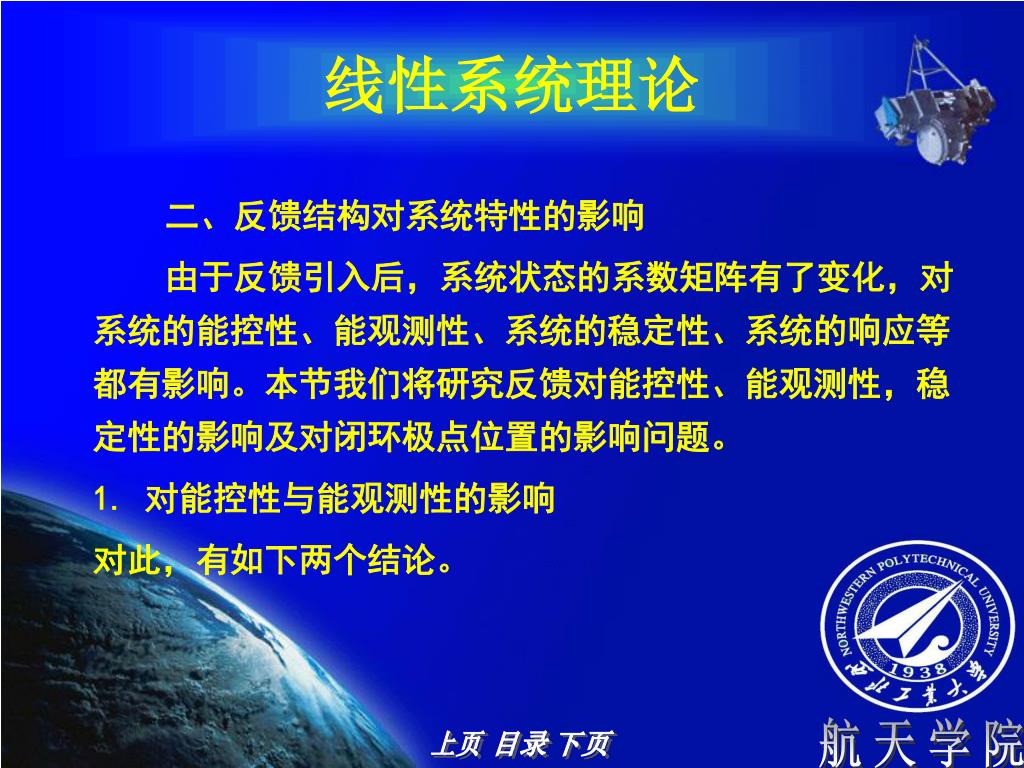 线性系统理论

二、反馈结构对系统特性的影响

由于反馈引入后，系统状态的系数矩阵有了变化，对系统的能控性、能观测性、系统的稳定性、系统的响应等都有影响。本节我们将研究反馈对能控性、能观测性，稳定性的影响及对闭环极点位置的影响问题。

1. 对能控性与能观测性的影响

对此，有如下两个结论。

NORTHWESTERN POLYTECHNICAL UNIVERSITY
1938
西北工业大学

上页 目录 下页

航天学院